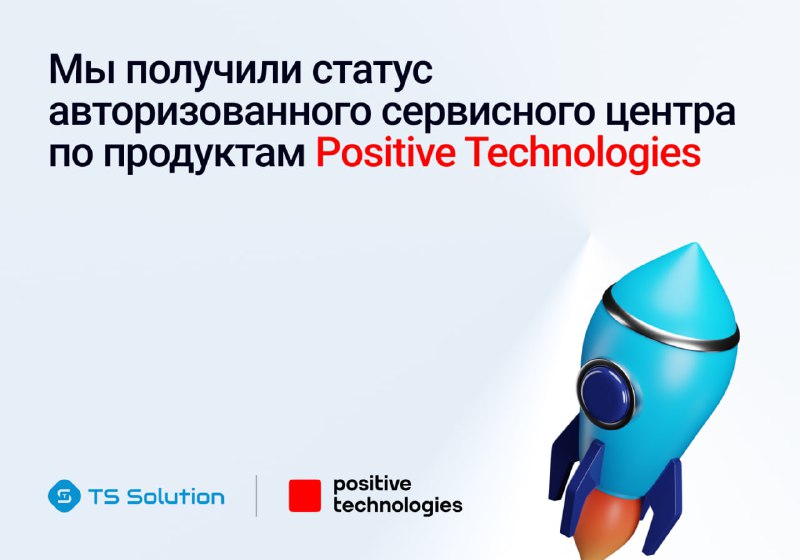 Мы получили статус авторизованного сервисного центра по продуктам Positive Technologies

TS Solution

positive technologies